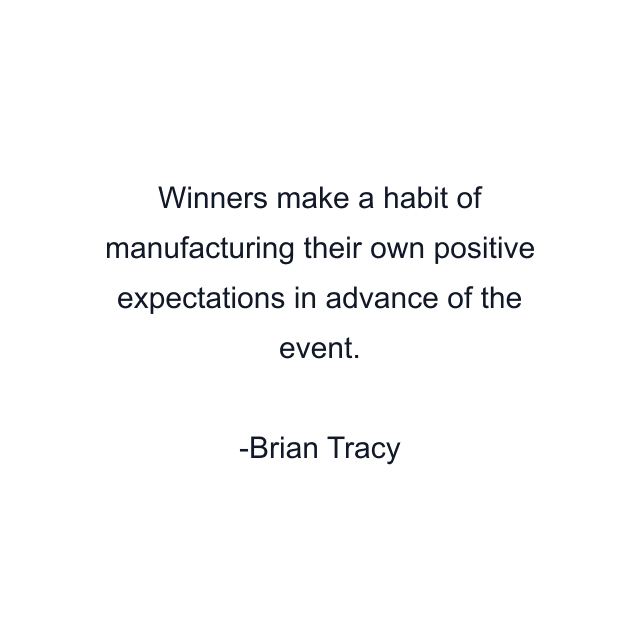 Winners make a habit of manufacturing their own positive expectations in advance of the event.

-Brian Tracy